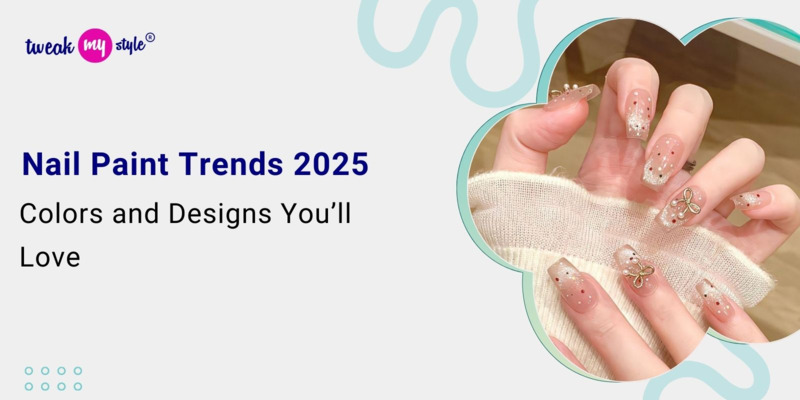 tweak my style®

Nail Paint Trends 2025

Colors and Designs You'll Love